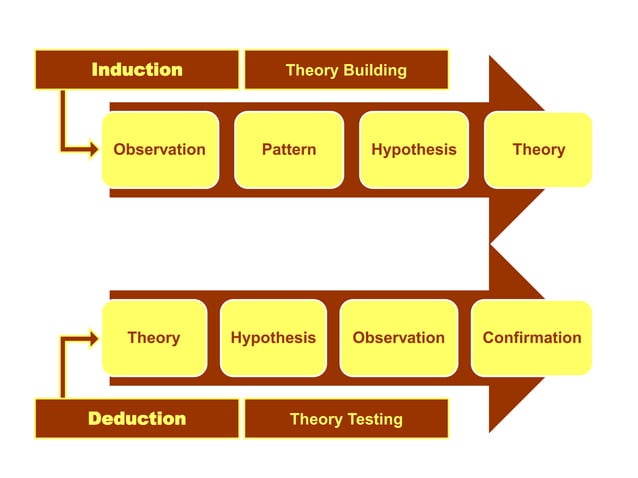 Induction
Theory Building
Observation
Pattern
Hypothesis
Theory

Theory
Hypothesis
Observation
Confirmation
Deduction
Theory Testing